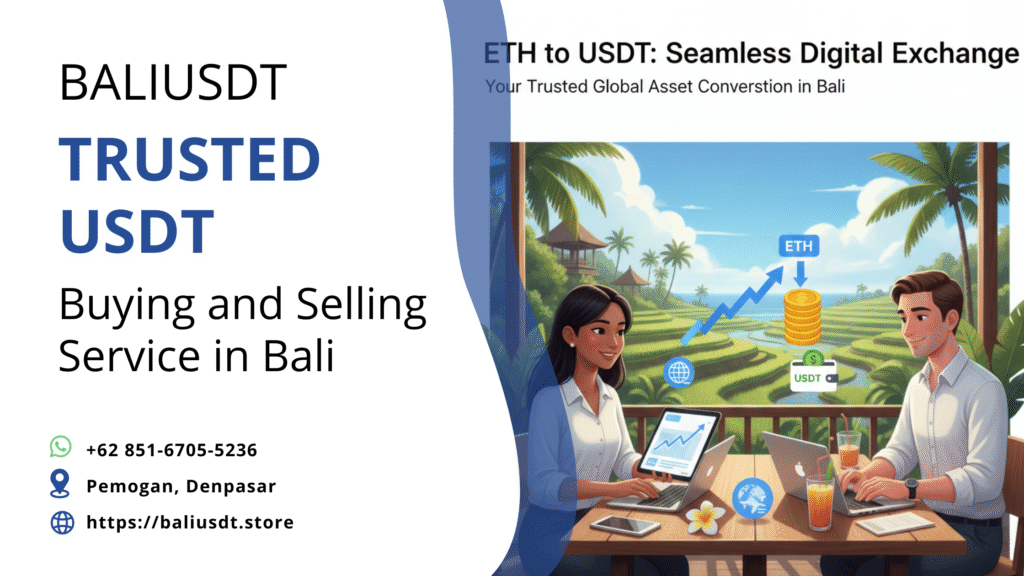 BALIUSDT

TRUSTED USDT

Buying and Selling Service in Bali

+62 851-6705-5236

Pemogan, Denpasar

https://baliusdt.store

ETH to USDT: Seamless Digital Exchange

Your Trusted Global Asset Converstion in Bali

ETH

USDT